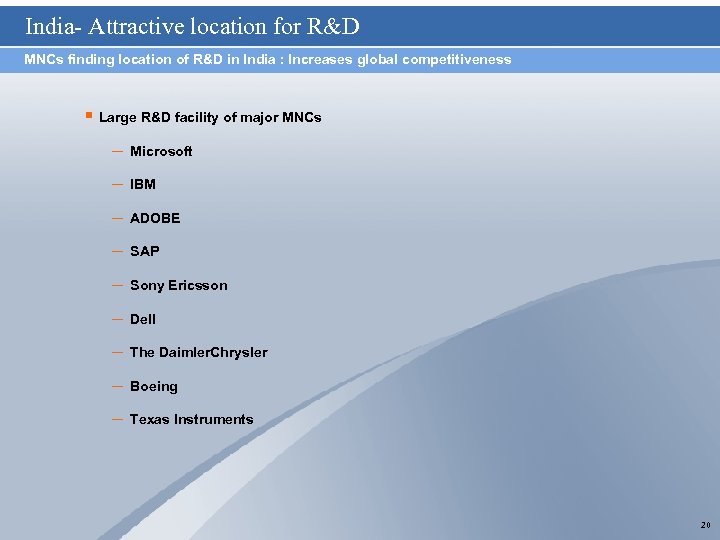 India- Attractive location for R&D

MNCs finding location of R&D in India : Increases global competitiveness

▪ Large R&D facility of major MNCs

– Microsoft

– IBM

– ADOBE

– SAP

– Sony Ericsson

– Dell

– The DaimlerChrysler

– Boeing

– Texas Instruments

20